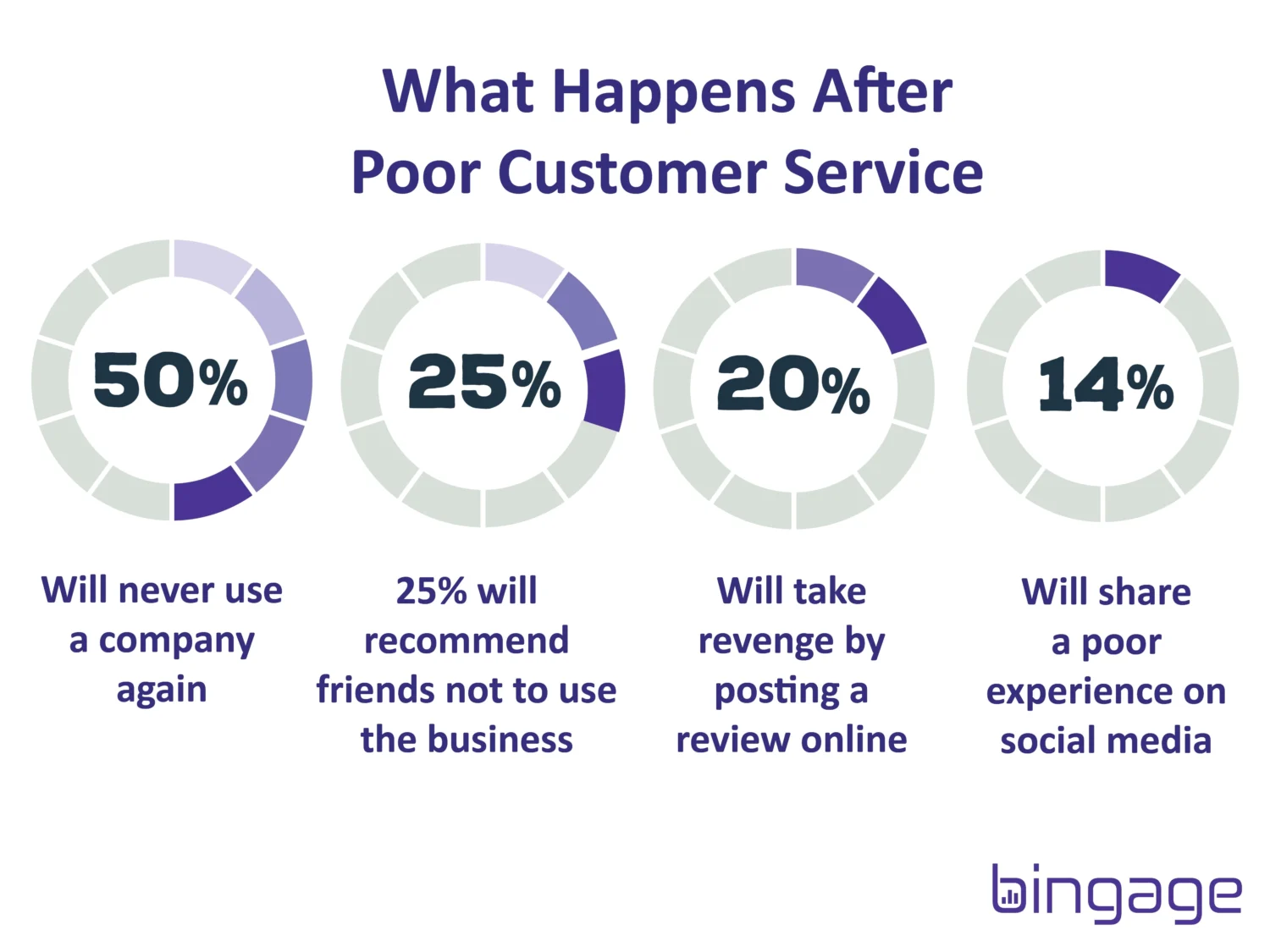 What Happens After Poor Customer Service

50%

Will never use a company again

25%

25% will recommend friends not to use the business

20%

Will take revenge by posting a review online

14%

Will share a poor experience on social media

bingage